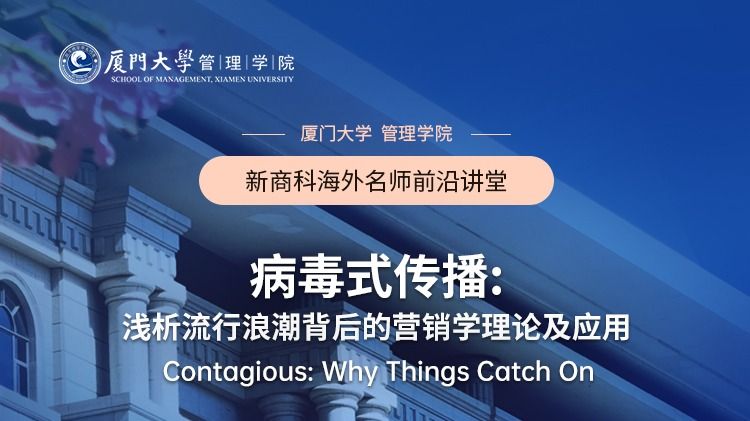 厦門大學 管|理|学|院
SCHOOL OF MANAGEMENT, XIAMEN UNIVERSITY

厦门大学 管理学院

新商科海外名师前沿讲堂

病毒式传播:
浅析流行浪潮背后的营销学理论及应用
Contagious: Why Things Catch On